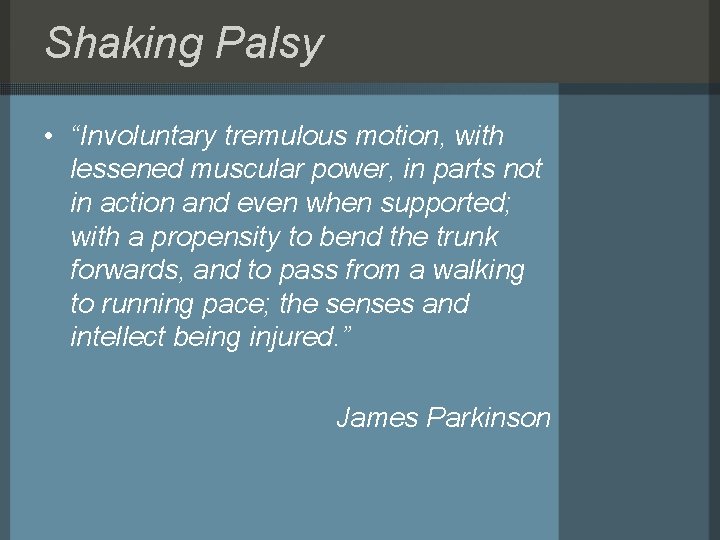 Shaking Palsy

• “Involuntary tremulous motion, with lessened muscular power, in parts not in action and even when supported; with a propensity to bend the trunk forwards, and to pass from a walking to running pace; the senses and intellect being injured.”

James Parkinson